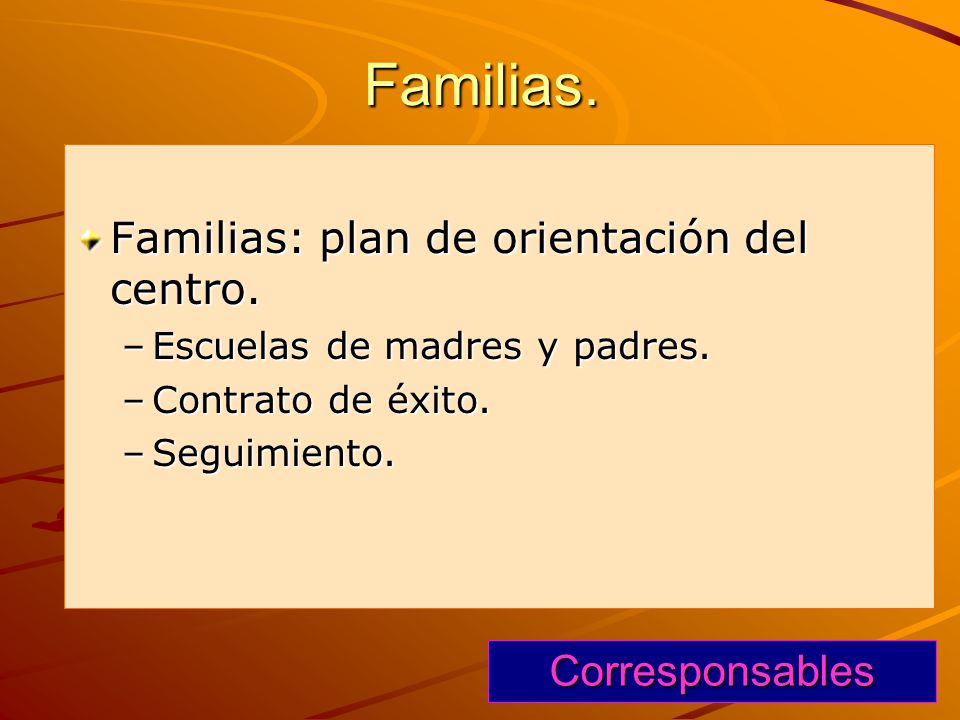 Familias.

Familias: plan de orientación del centro.

– Escuelas de madres y padres.
– Contrato de éxito.
– Seguimiento.

Corresponsables